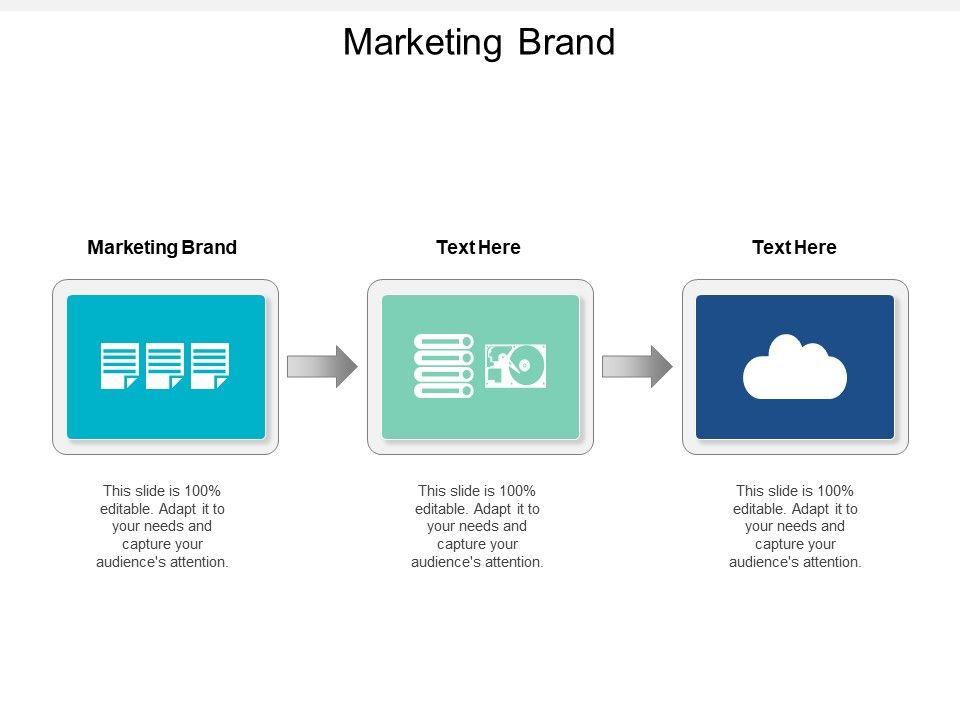 Marketing Brand

Marketing Brand

This slide is 100% editable. Adapt it to your needs and capture your audience's attention.

Text Here

This slide is 100% editable. Adapt it to your needs and capture your audience's attention.

Text Here

This slide is 100% editable. Adapt it to your needs and capture your audience's attention.